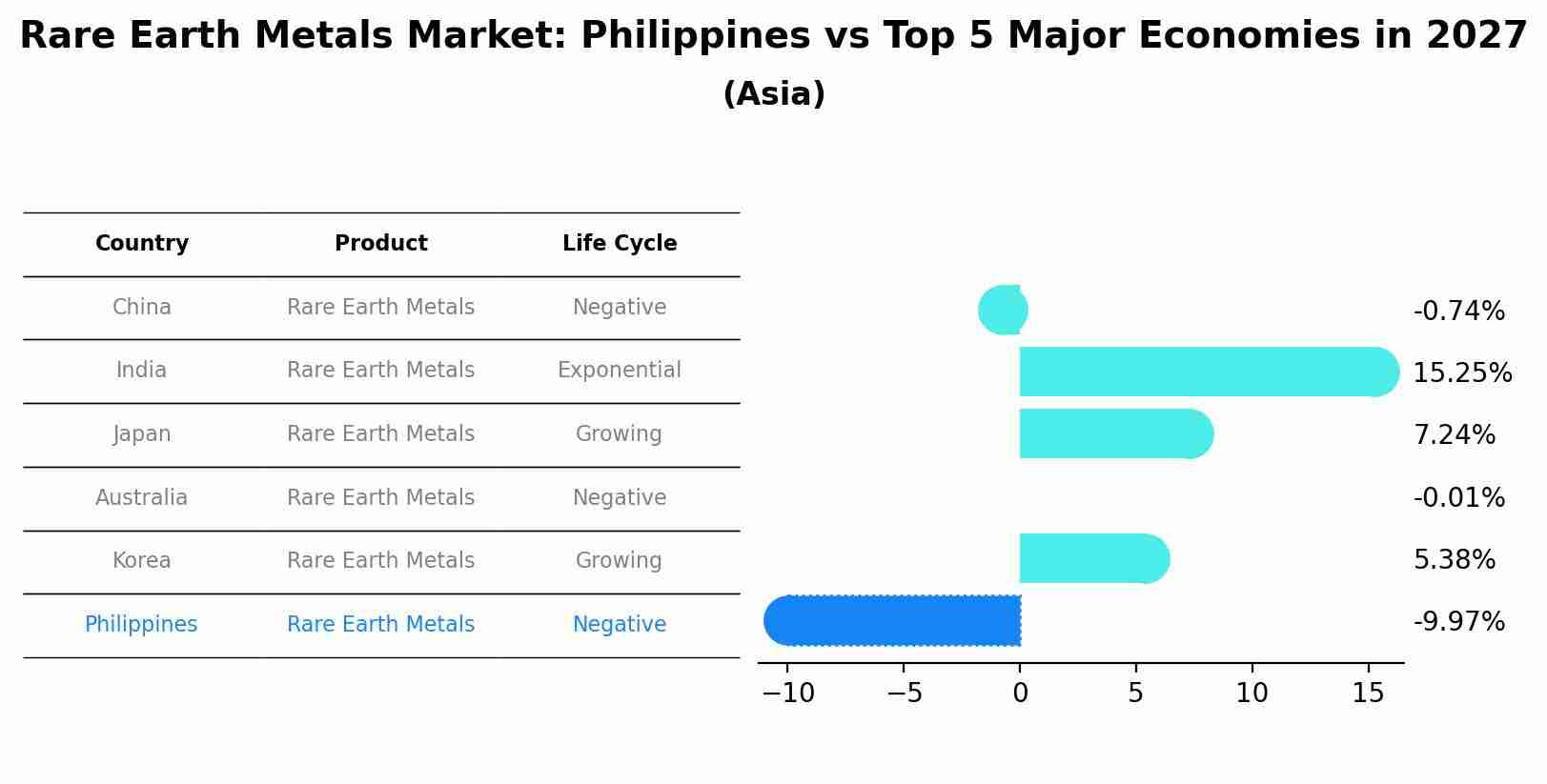 Rare Earth Metals Market: Philippines vs Top 5 Major Economies in 2027
(Asia)

| Country | Product | Life Cycle |
|---|---|---|
| China | Rare Earth Metals | Negative |
| India | Rare Earth Metals | Exponential |
| Japan | Rare Earth Metals | Growing |
| Australia | Rare Earth Metals | Negative |
| Korea | Rare Earth Metals | Growing |
| Philippines | Rare Earth Metals | Negative |

-0.74%
15.25%
7.24%
-0.01%
5.38%
-9.97%

−10 −5 0 5 10 15